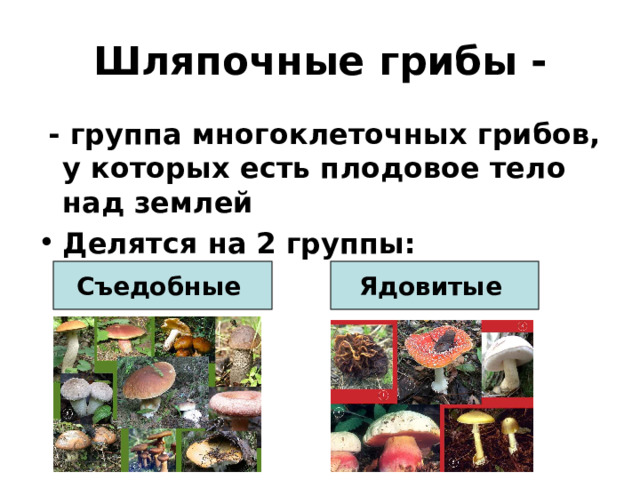 Шляпочные грибы -

- группа многоклеточных грибов, у которых есть плодовое тело над землей

• Делятся на 2 группы:

Съедобные

Ядовитые